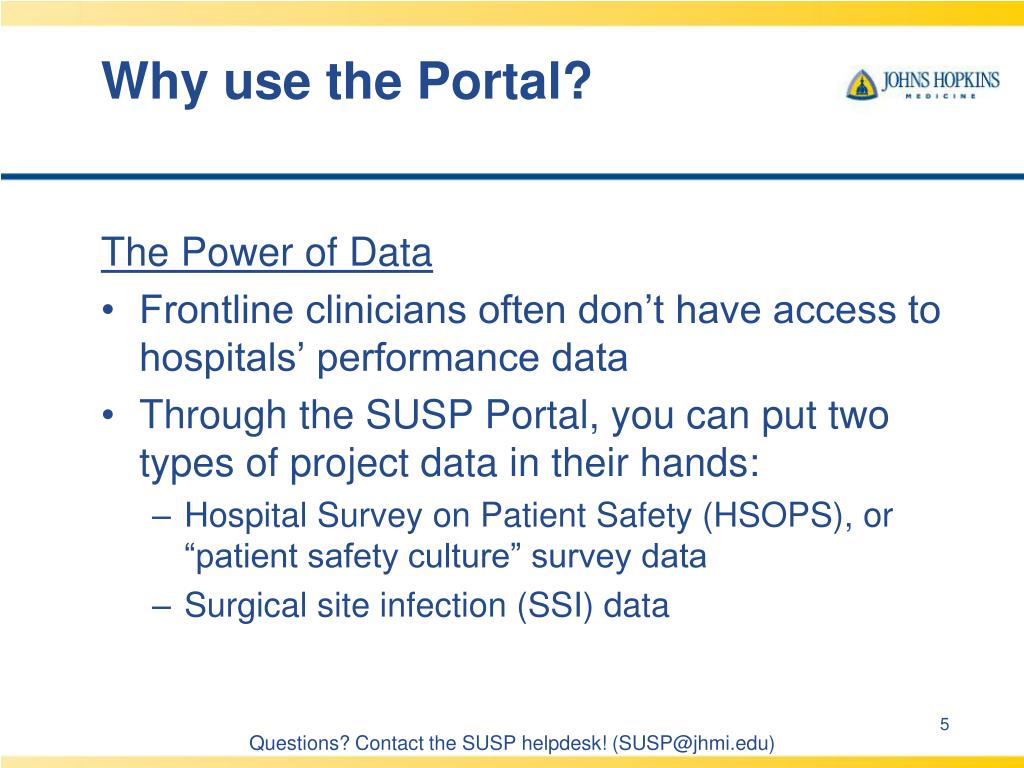 Why use the Portal?

JOHNS HOPKINS
MEDICINE

The Power of Data

• Frontline clinicians often don’t have access to hospitals’ performance data
• Through the SUSP Portal, you can put two types of project data in their hands:
  – Hospital Survey on Patient Safety (HSOPS), or “patient safety culture” survey data
  – Surgical site infection (SSI) data

5

Questions? Contact the SUSP helpdesk! (SUSP@jhmi.edu)